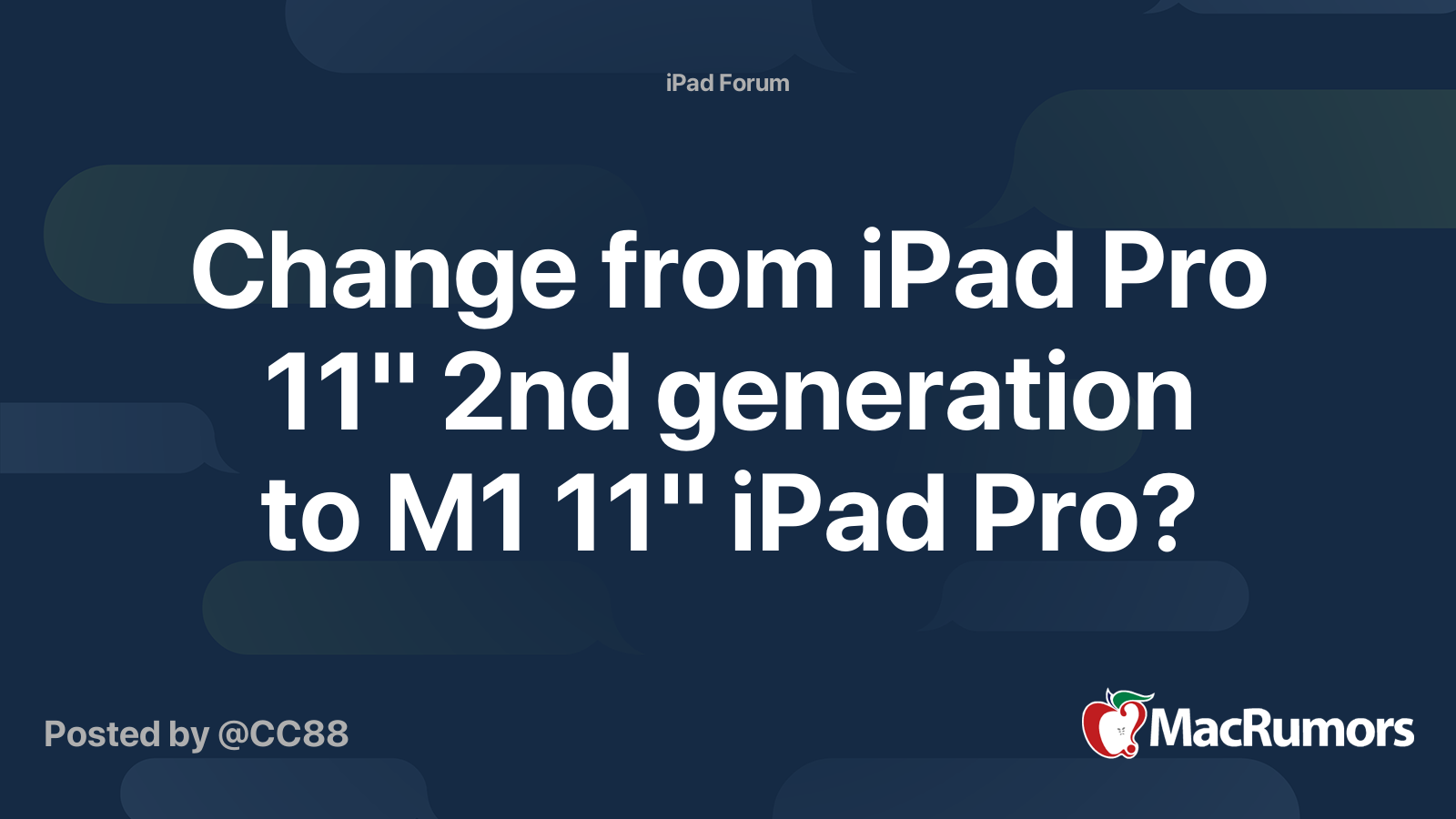 iPad Forum

Change from iPad Pro 11" 2nd generation to M1 11" iPad Pro?

Posted by @CC88

MacRumors